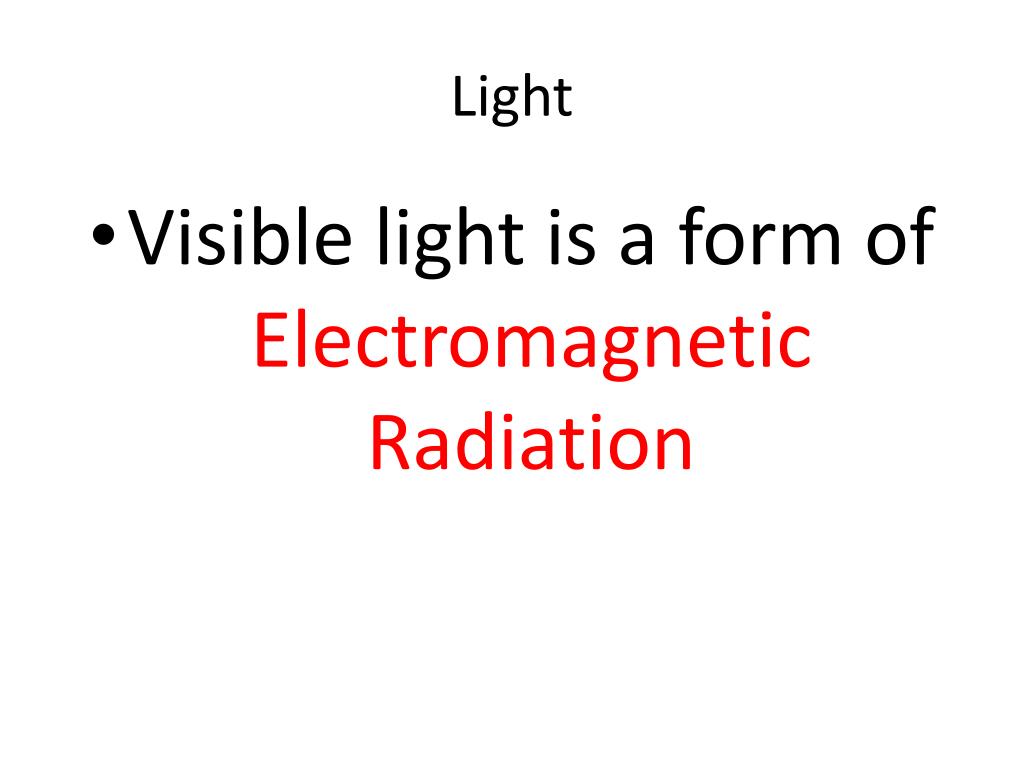 Light

• Visible light is a form of Electromagnetic Radiation